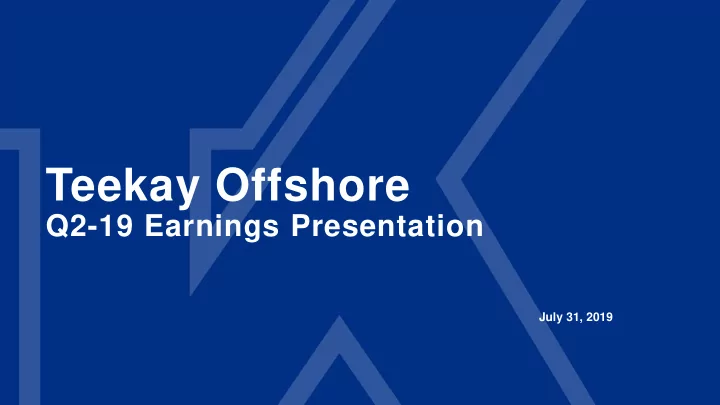 Teekay Offshore
Q2-19 Earnings Presentation

July 31, 2019